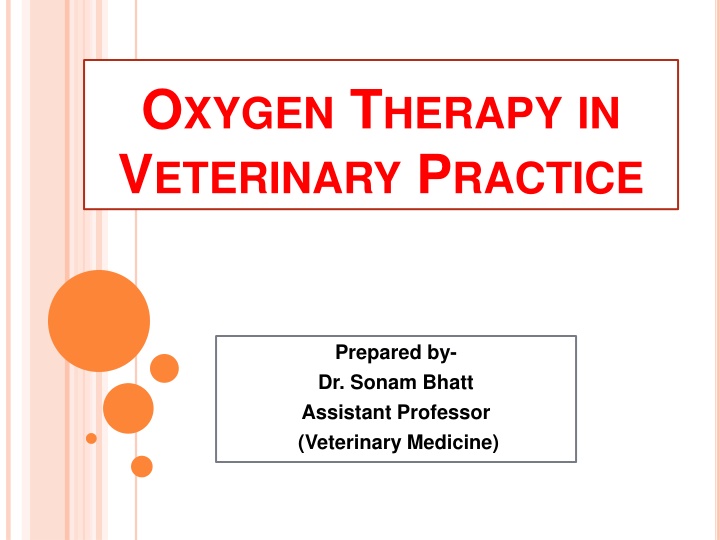 OXYGEN THERAPY IN VETERINARY PRACTICE

Prepared by-
Dr. Sonam Bhatt
Assistant Professor
(Veterinary Medicine)